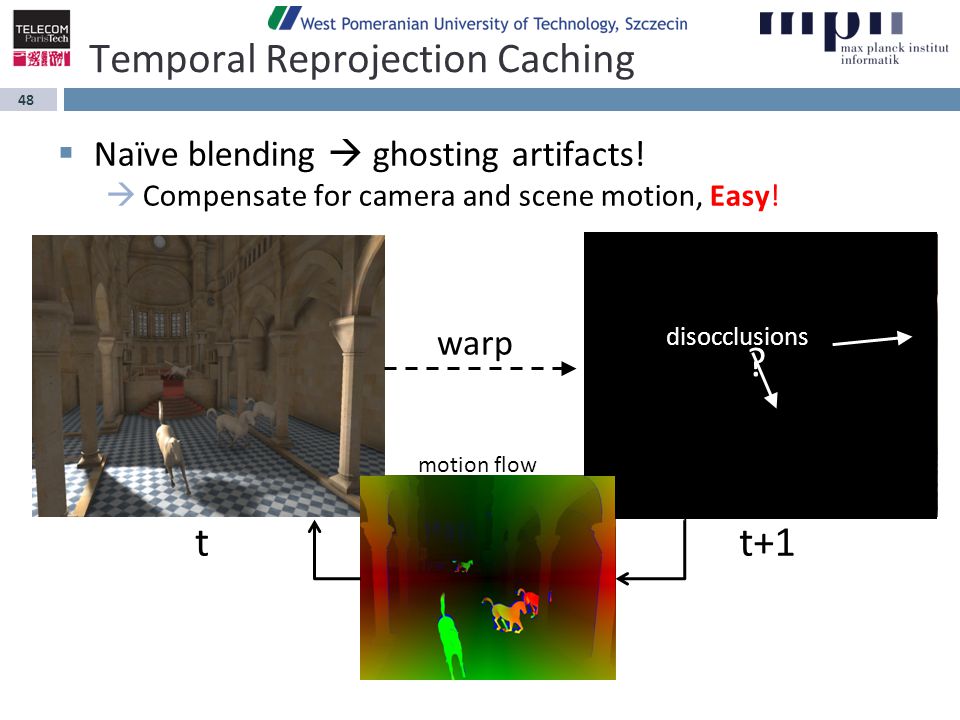 TELECOM ParisTech

West Pomeranian University of Technology, Szczecin

mpii max planck institut informatik

Temporal Reprojection Caching

48

▪ Naïve blending → ghosting artifacts!

→ Compensate for camera and scene motion, Easy!

warp

disocclusions

?

motion flow

t

t+1